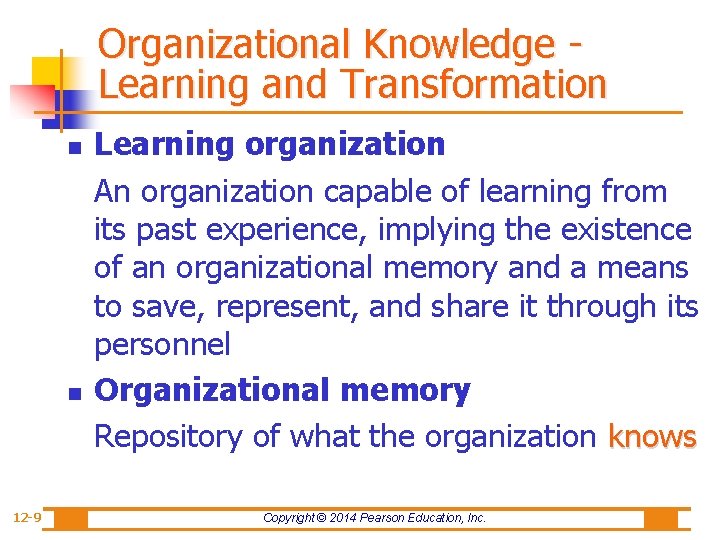 Organizational Knowledge - Learning and Transformation

Learning organization

An organization capable of learning from its past experience, implying the existence of an organizational memory and a means to save, represent, and share it through its personnel

Organizational memory

Repository of what the organization knows

12-9

Copyright © 2014 Pearson Education, Inc.